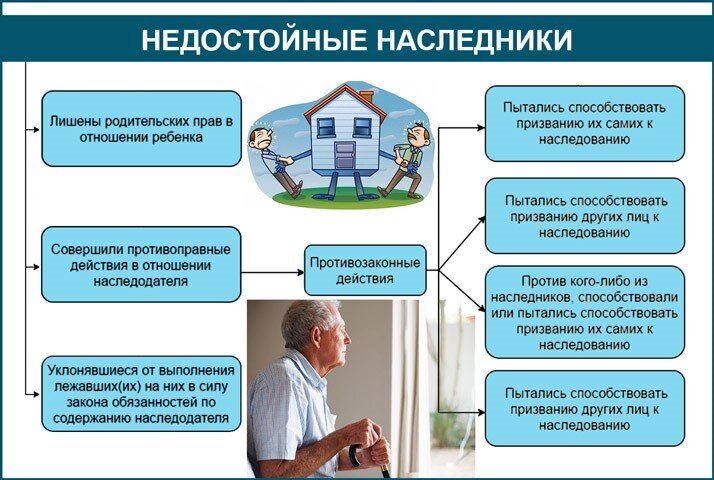 НЕДОСТОЙНЫЕ НАСЛЕДНИКИ

Лишены родительских прав в отношении ребенка

Совершили противоправные действия в отношении наследодателя

Уклонявшиеся от выполнения лежавших(их) на них в силу закона обязанностей по содержанию наследодателя

Противозаконные действия

Пытались способствовать призванию их самих к наследованию

Пытались способствовать призванию других лиц к наследованию

Против кого-либо из наследников, способствовали или пытались способствовать призванию их самих к наследованию

Пытались способствовать призванию других лиц к наследованию